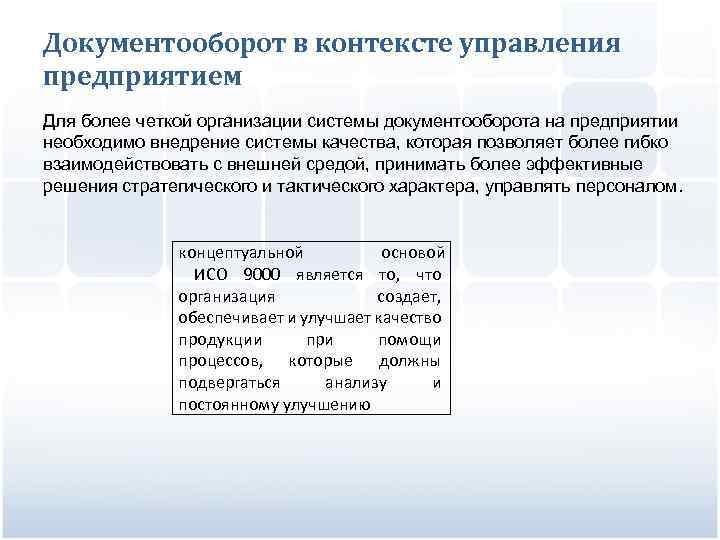 Документооборот в контексте управления предприятием

Для более четкой организации системы документооборота на предприятии необходимо внедрение системы качества, которая позволяет более гибко взаимодействовать с внешней средой, принимать более эффективные решения стратегического и тактического характера, управлять персоналом.

концептуальной основой ИСО 9000 является то, что организация создает, обеспечивает и улучшает качество продукции при помощи процессов, которые должны подвергаться анализу и постоянному улучшению